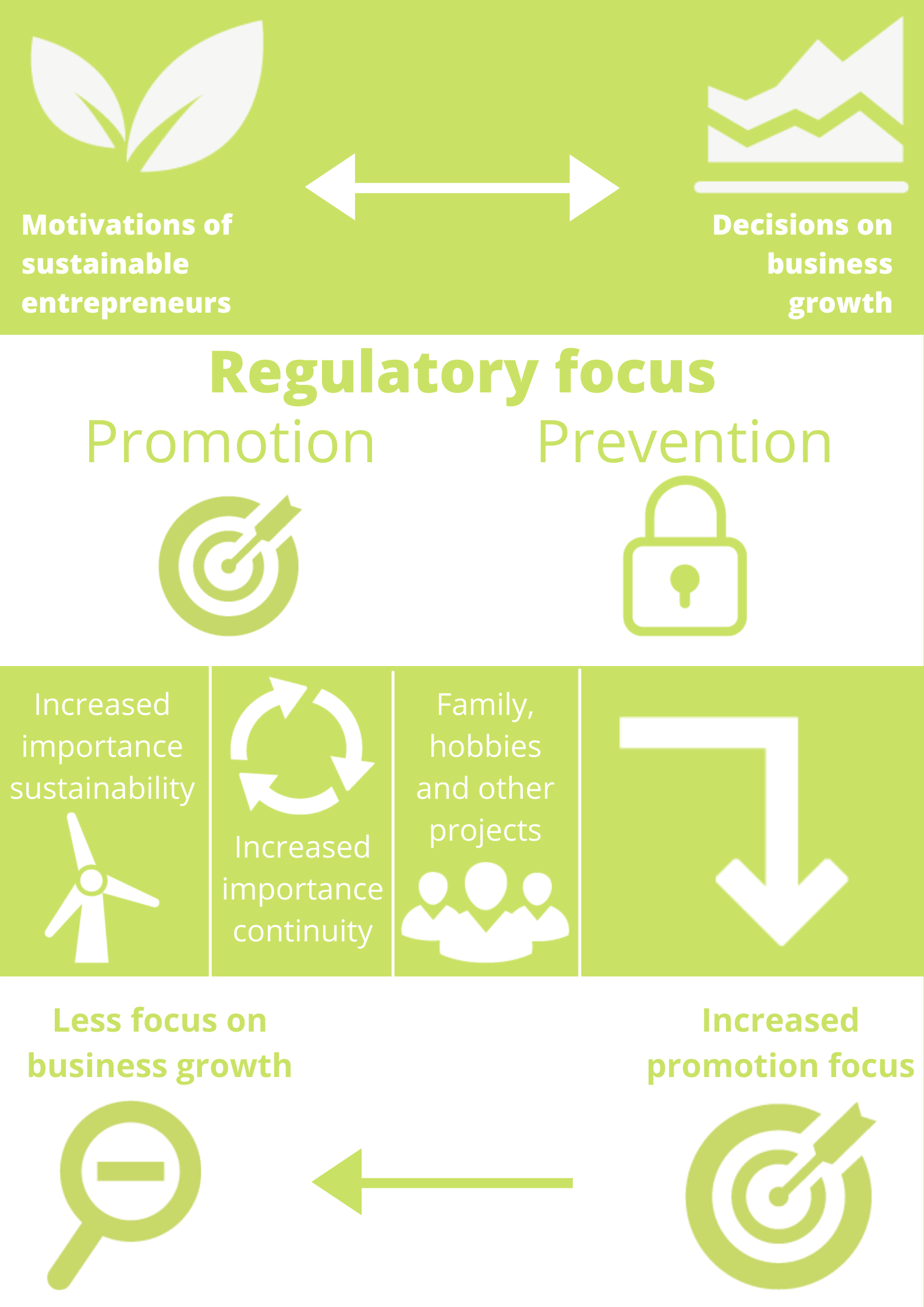 Motivations of sustainable entrepreneurs

Decisions on business growth

Regulatory focus

Promotion

Prevention

Increased importance sustainability

Increased importance continuity

Family, hobbies and other projects

Less focus on business growth

Increased promotion focus